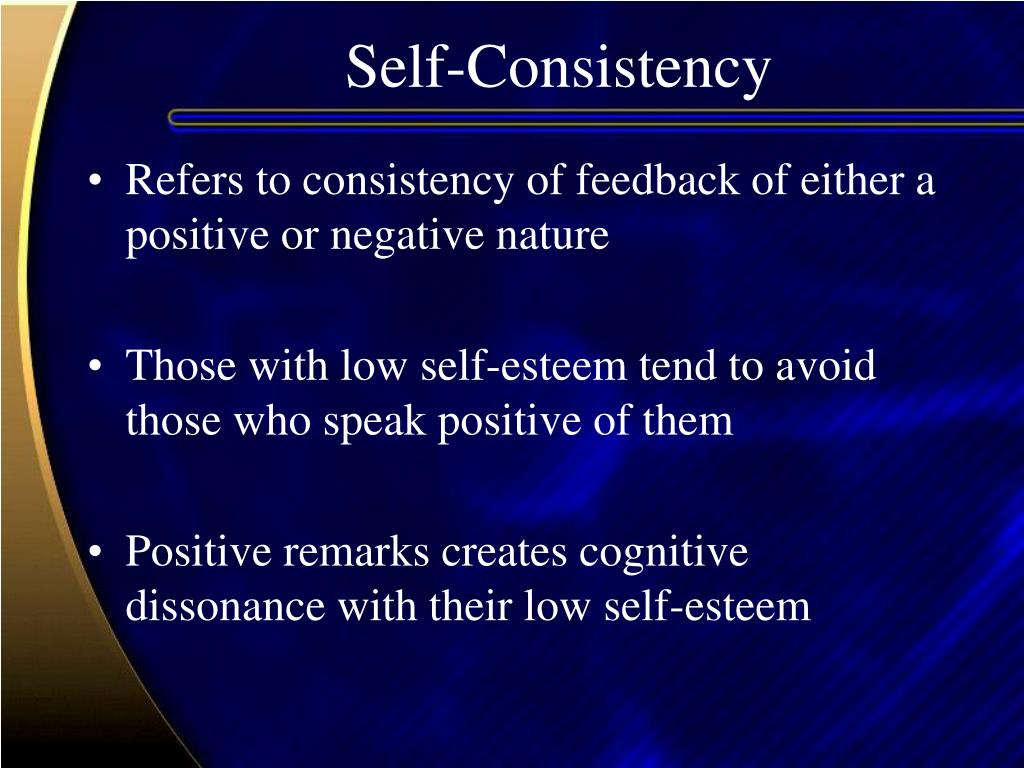 Self-Consistency

• Refers to consistency of feedback of either a positive or negative nature

• Those with low self-esteem tend to avoid those who speak positive of them

• Positive remarks creates cognitive dissonance with their low self-esteem